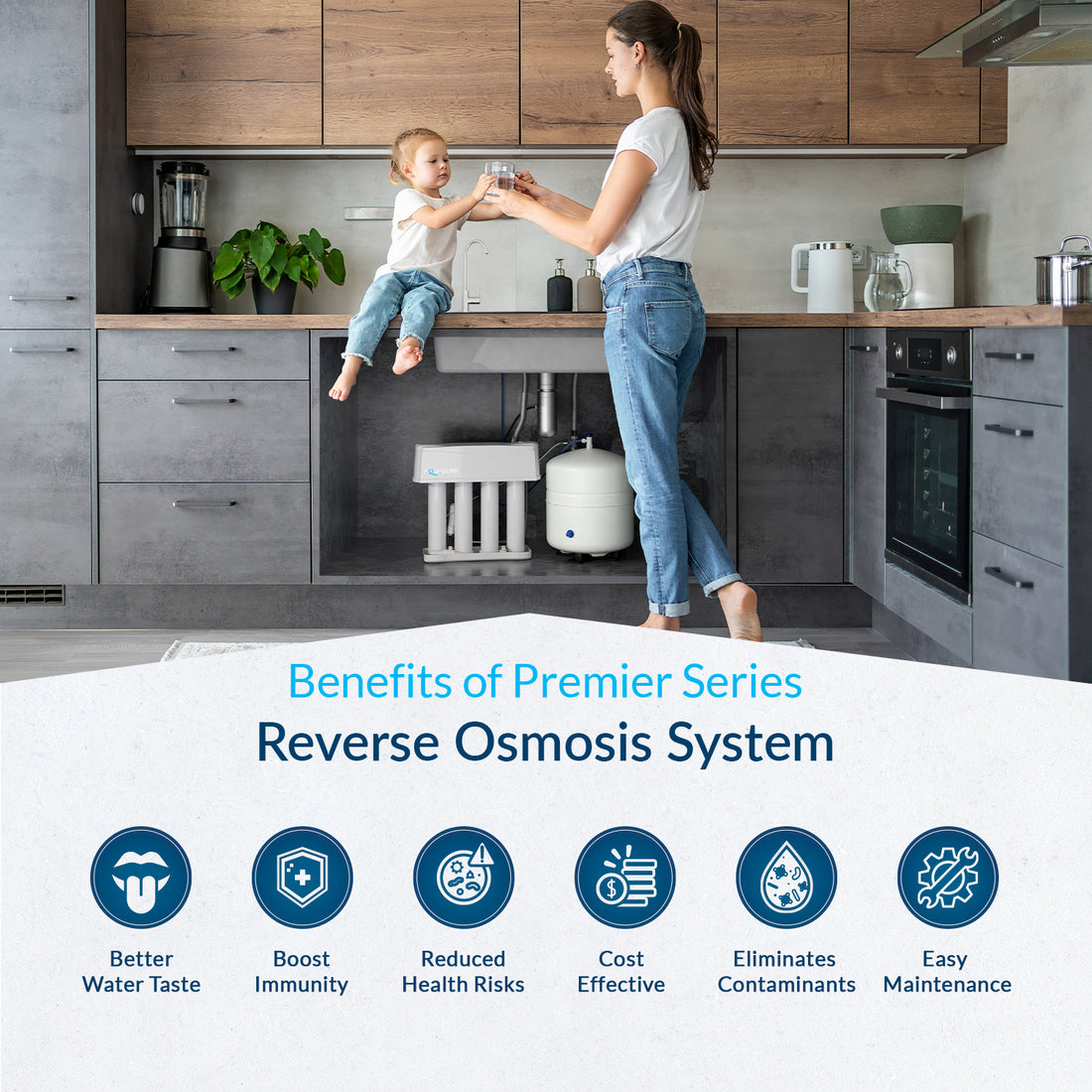 Benefits of Premier Series
Reverse Osmosis System

Better Water Taste

Boost Immunity

Reduced Health Risks

Cost Effective

Eliminates Contaminants

Easy Maintenance